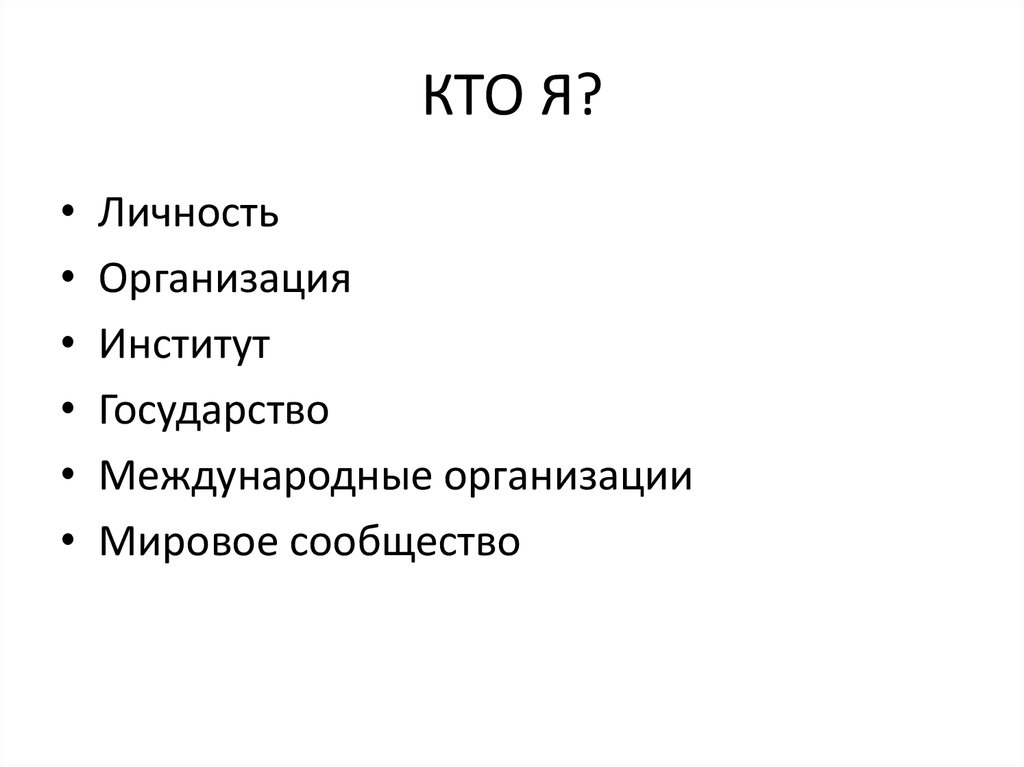 КТО Я?

• Личность
• Организация
• Институт
• Государство
• Международные организации
• Мировое сообщество